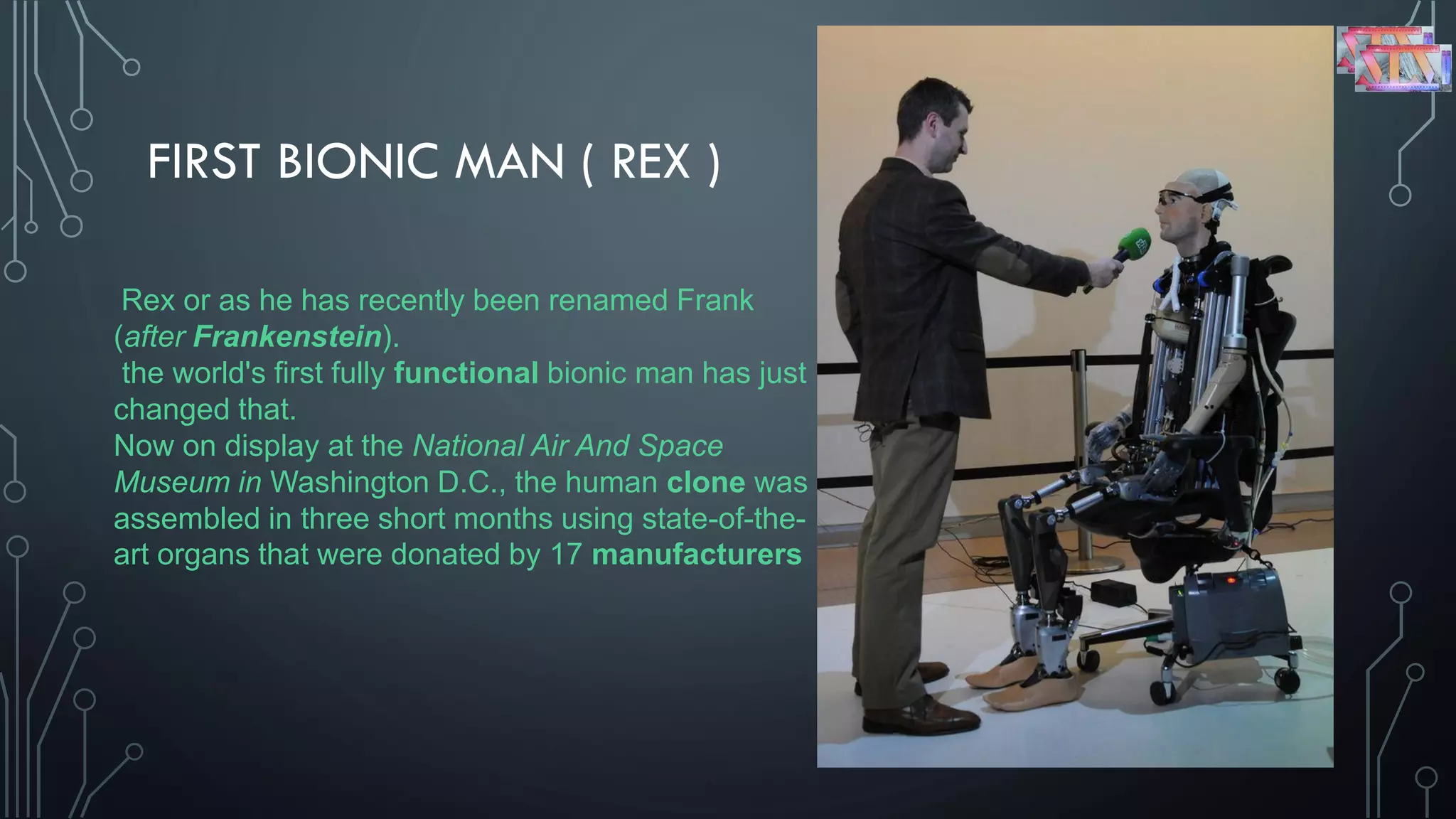 FIRST BIONIC MAN ( REX )

Rex or as he has recently been renamed Frank (after Frankenstein).
the world's first fully functional bionic man has just changed that.
Now on display at the National Air And Space Museum in Washington D.C., the human clone was assembled in three short months using state-of-the-art organs that were donated by 17 manufacturers